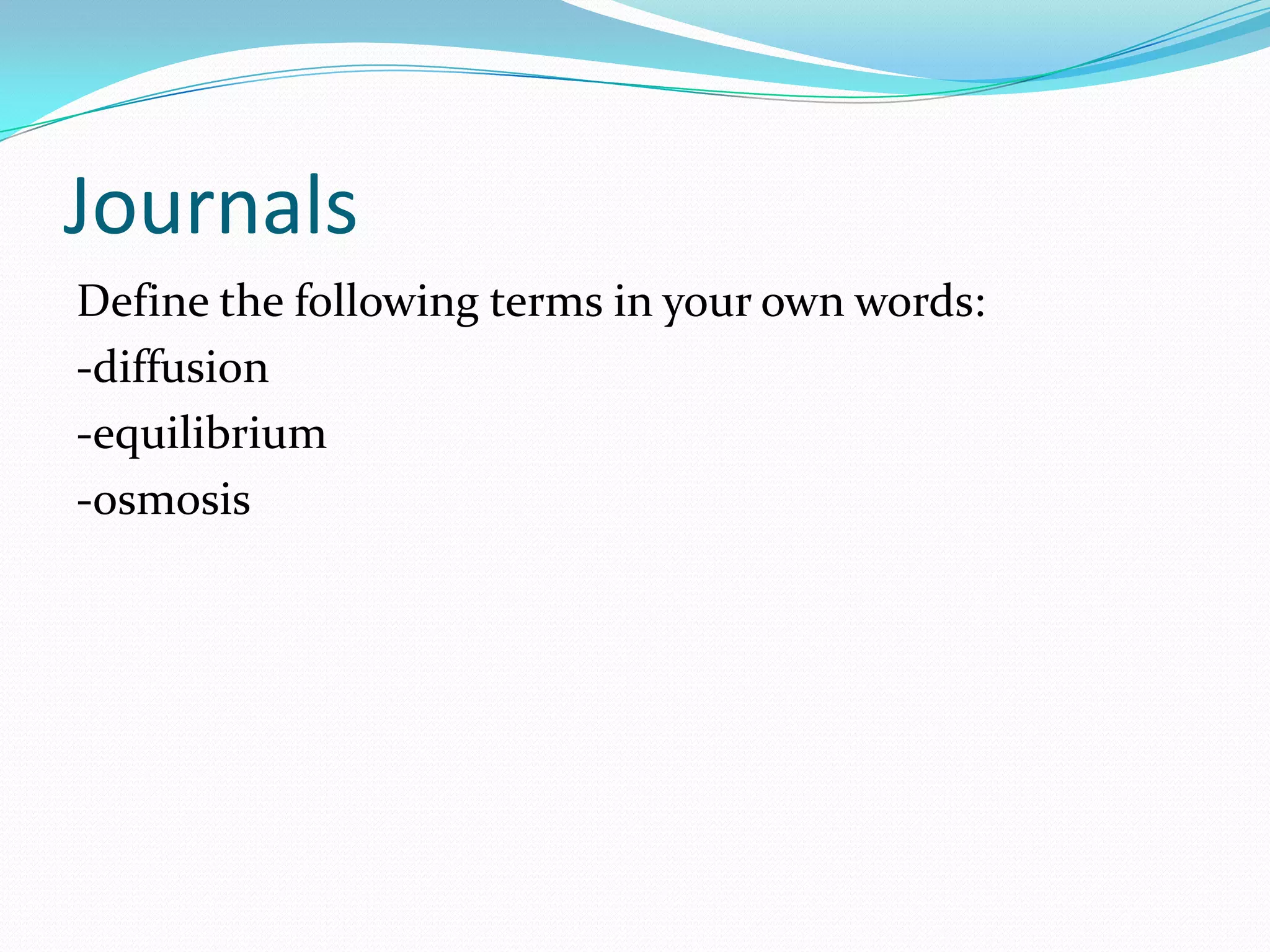 Journals

Define the following terms in your own words:
-diffusion
-equilibrium
-osmosis